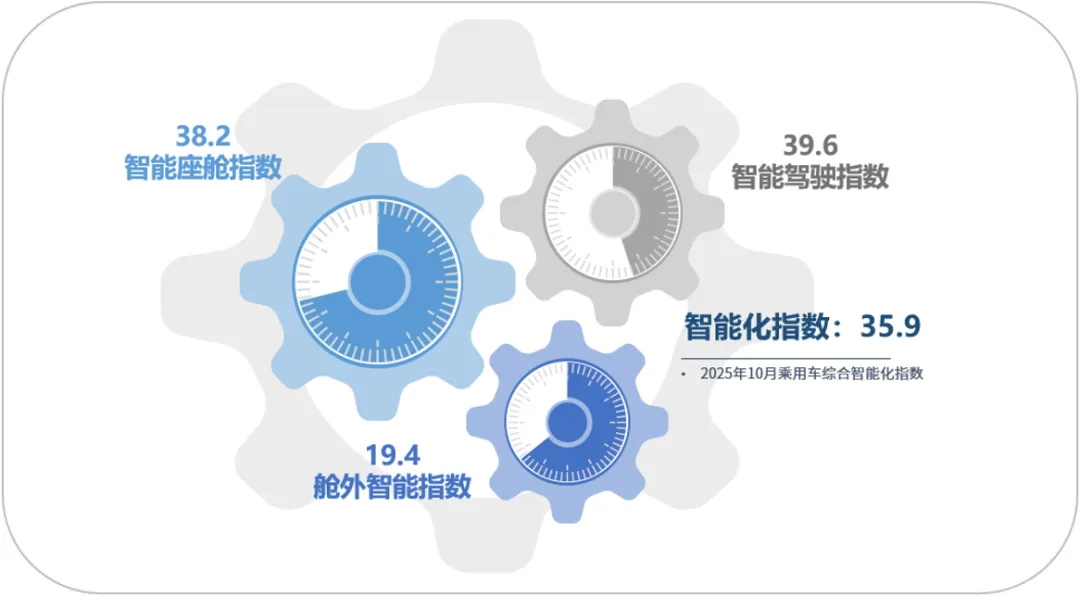 38.2
智能座舱指数

39.6
智能驾驶指数

智能化指数：35.9

• 2025年10月乘用车综合智能化指数

19.4
舱外智能指数